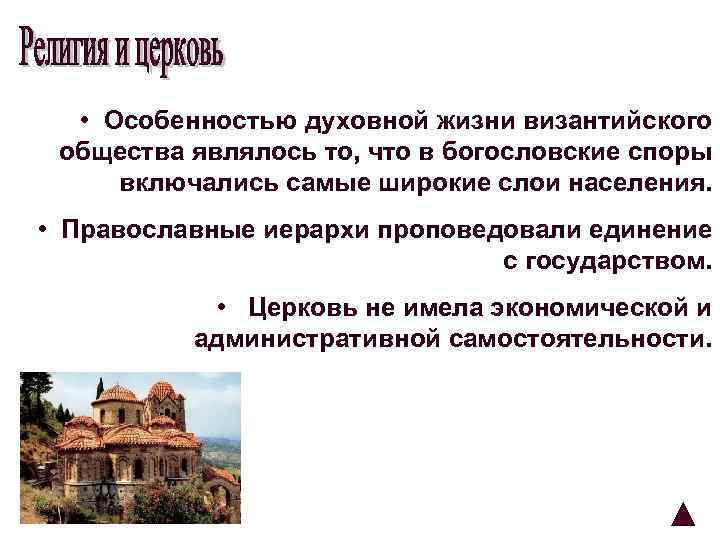 Религия и церковь

• Особенностью духовной жизни византийского общества являлось то, что в богословские споры включались самые широкие слои населения.

• Православные иерархи проповедовали единение с государством.

• Церковь не имела экономической и административной самостоятельности.